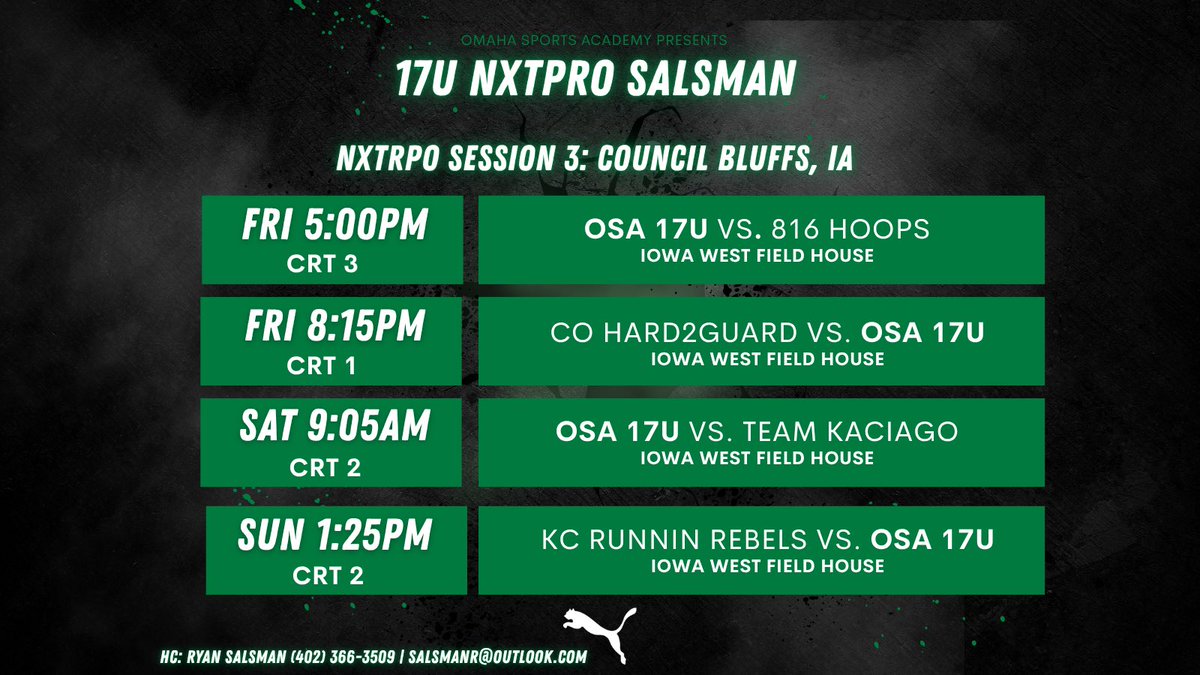 OMAHA SPORTS ACADEMY PRESENTS
17U NXTPRO SALSMAN

NXTRPO SESSION 3: COUNCIL BLUFFS, IA

FRI 5:00PM
CRT 3

OSA 17U VS. 816 HOOPS
IOWA WEST FIELD HOUSE

FRI 8:15PM
CRT 1

CO HARD2GUARD VS. OSA 17U
IOWA WEST FIELD HOUSE

SAT 9:05AM
CRT 2

OSA 17U VS. TEAM KACIAGO
IOWA WEST FIELD HOUSE

SUN 1:25PM
CRT 2

KC RUNNIN REBELS VS. OSA 17U
IOWA WEST FIELD HOUSE

HC: RYAN SALSMAN (402) 366-3509 | SALSMANR@OUTLOOK.COM